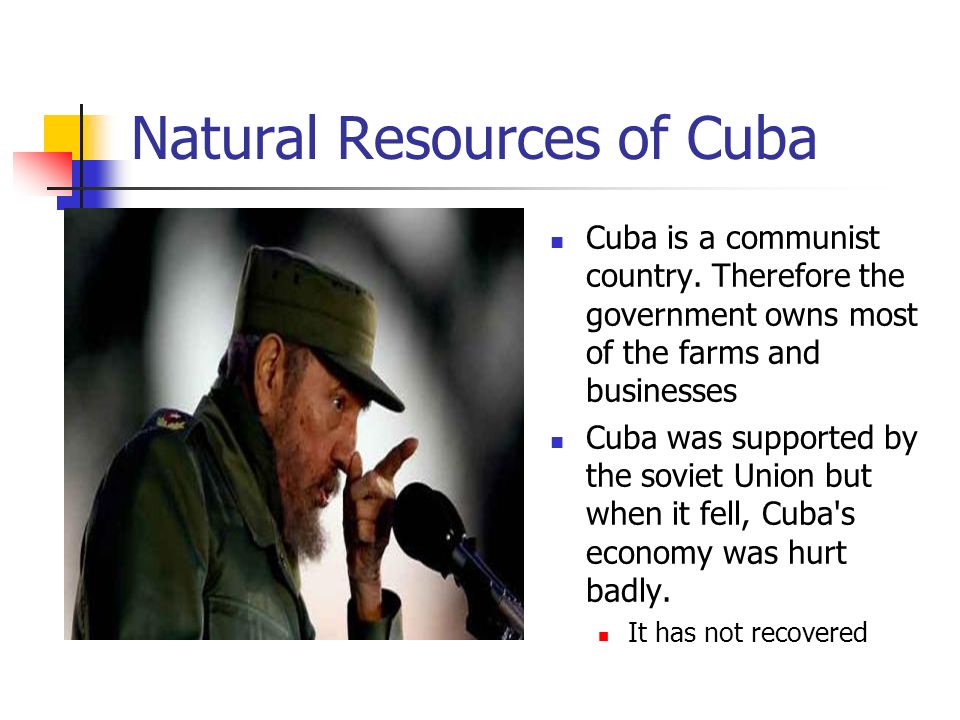 Natural Resources of Cuba

- Cuba is a communist country. Therefore the government owns most of the farms and businesses
- Cuba was supported by the soviet Union but when it fell, Cuba's economy was hurt badly.
  - It has not recovered